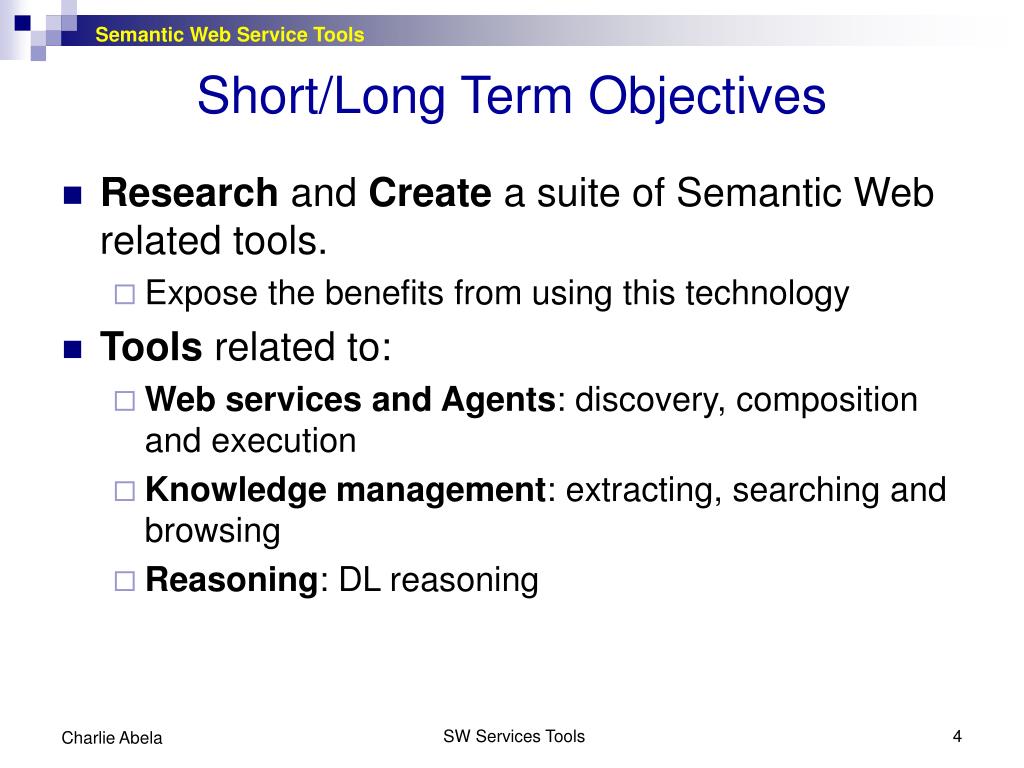 Semantic Web Service Tools

Short/Long Term Objectives

Research and Create a suite of Semantic Web related tools.

Expose the benefits from using this technology

Tools related to:

Web services and Agents: discovery, composition and execution

Knowledge management: extracting, searching and browsing

Reasoning: DL reasoning

Charlie Abela

SW Services Tools

4